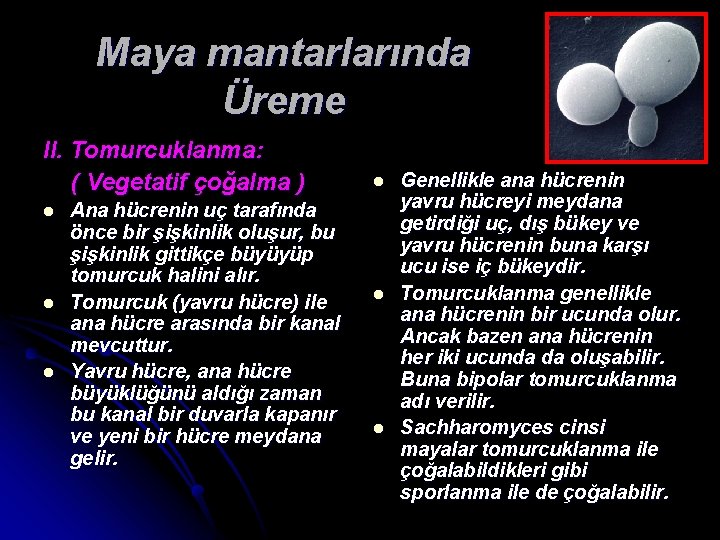 Maya mantarlarında Üreme

II. Tomurcuklanma:
( Vegetatif çoğalma )

- Ana hücrenin uç tarafında önce bir şişkinlik oluşur, bu şişkinlik gittikçe büyüyüp tomurcuk halini alır.
- Tomurcuk (yavru hücre) ile ana hücre arasında bir kanal mevcuttur.
- Yavru hücre, ana hücre büyüklüğünü aldığı zaman bu kanal bir duvarla kapanır ve yeni bir hücre meydana gelir.

- Genellikle ana hücrenin yavru hücreyi meydana getirdiği uç, dış bükey ve yavru hücrenin buna karşı ucu ise iç bükeydir.
- Tomurcuklanma genellikle ana hücrenin bir ucunda olur. Ancak bazen ana hücrenin her iki ucunda da oluşabilir. Buna bipolar tomurcuklanma adı verilir.
- Sachharomyces cinsi mayalar tomurcuklanma ile çoğalabildikleri gibi sporlanma ile de çoğalabilir.